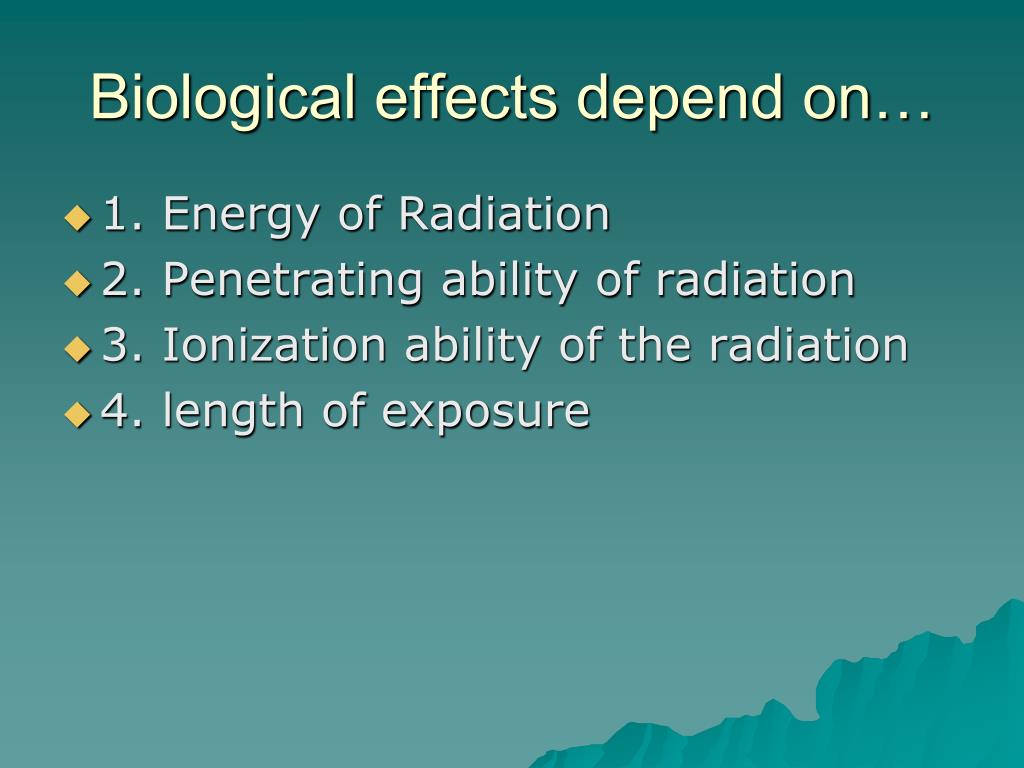 Biological effects depend on…

1. Energy of Radiation
2. Penetrating ability of radiation
3. Ionization ability of the radiation
4. length of exposure